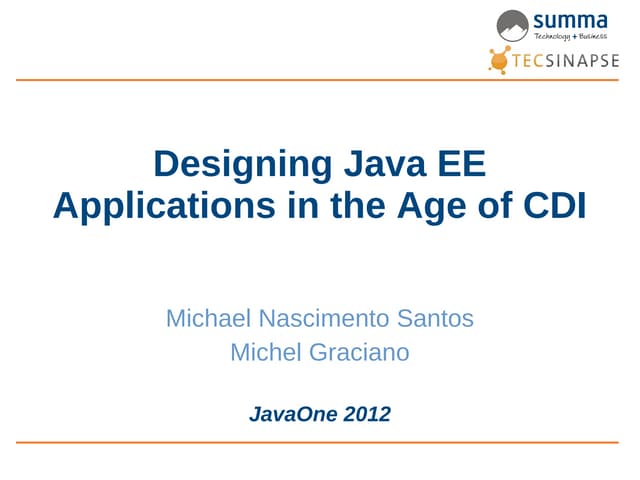 summa
Technology + Business

TECSINAPSE

Designing Java EE Applications in the Age of CDI

Michael Nascimento Santos
Michel Graciano

JavaOne 2012